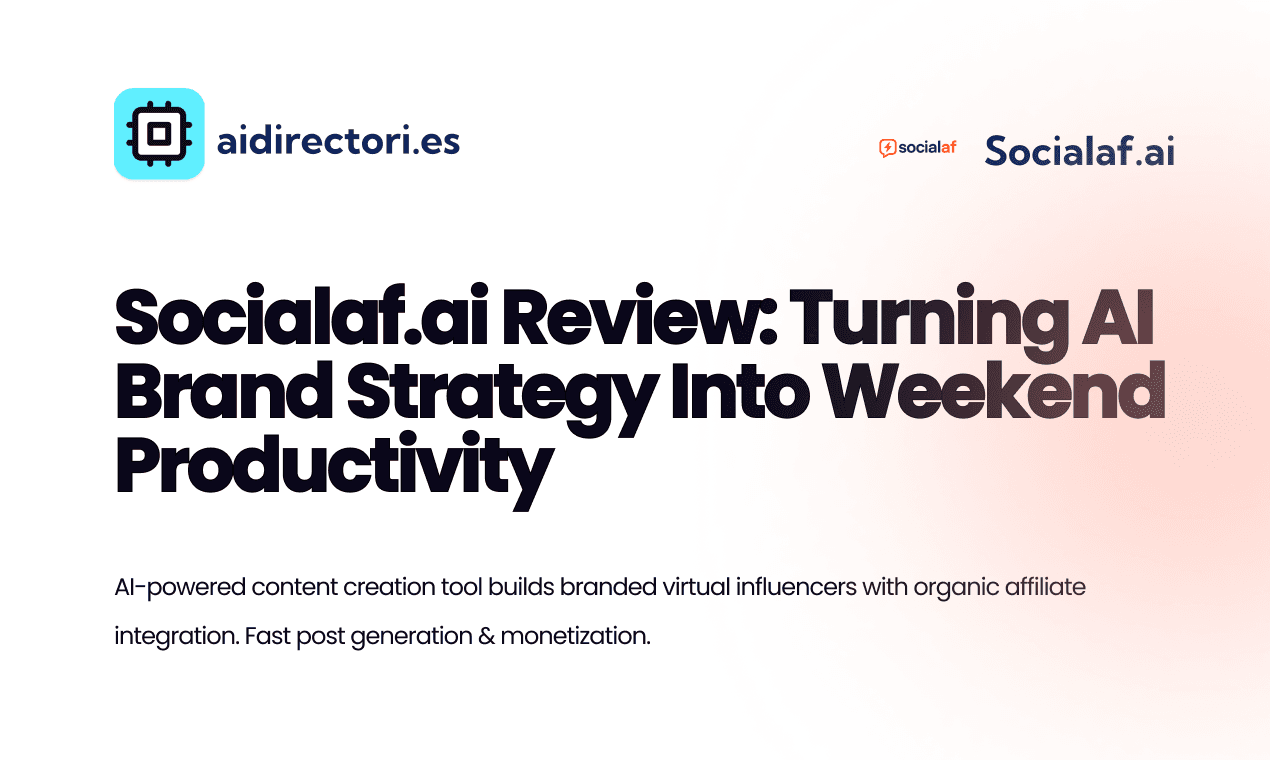 aidirectori.es

socialaf Socialaf.ai

Socialaf.ai Review: Turning AI Brand Strategy Into Weekend Productivity

AI-powered content creation tool builds branded virtual influencers with organic affiliate integration. Fast post generation & monetization.